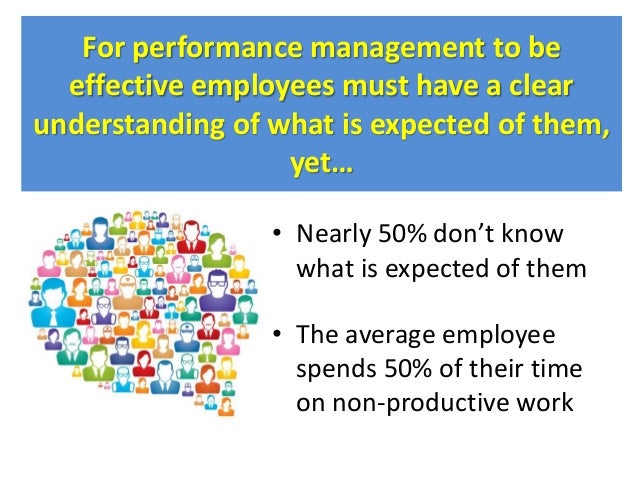 For performance management to be effective employees must have a clear understanding of what is expected of them, yet…

• Nearly 50% don't know what is expected of them

• The average employee spends 50% of their time on non-productive work